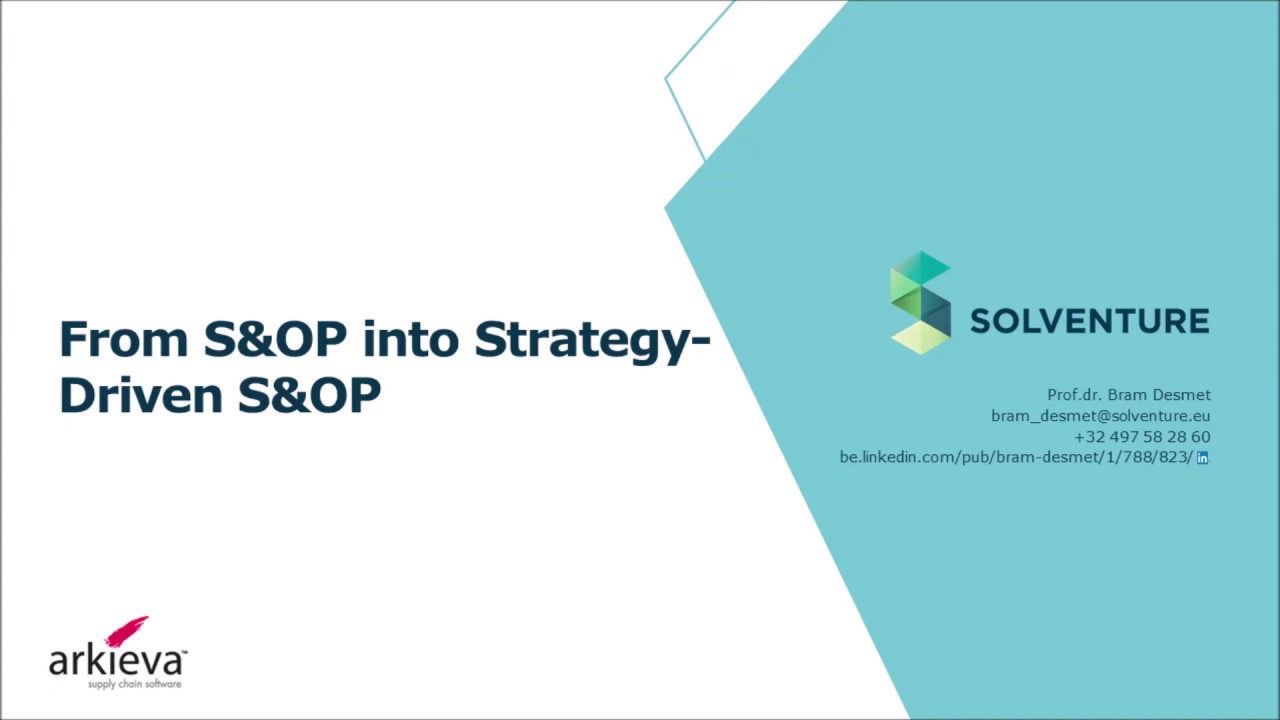 From S&OP into Strategy-Driven S&OP

SOLVENTURE

Prof.dr. Bram Desmet
bram_desmet@solventure.eu
+32 497 58 28 60
be.linkedin.com/pub/bram-desmet/1/788/823/ in

arkieva™
supply chain software